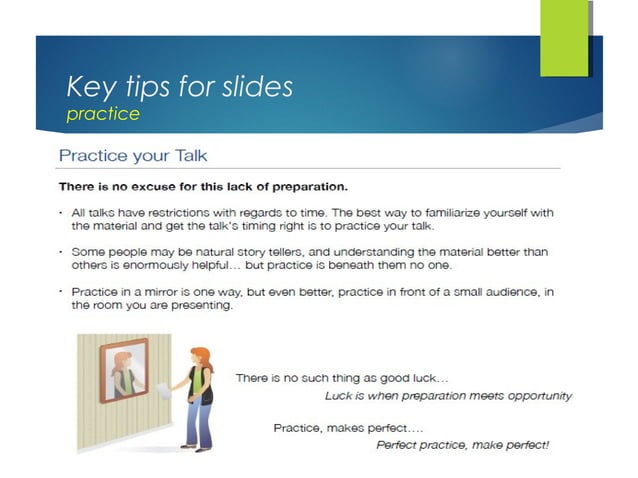 Key tips for slides
practice

Practice your Talk

There is no excuse for this lack of preparation.

• All talks have restrictions with regards to time. The best way to familiarize yourself with the material and get the talk's timing right is to practice your talk.

• Some people may be natural story tellers, and understanding the material better than others is enormously helpful… but practice is beneath them no one.

• Practice in a mirror is one way, but even better, practice in front of a small audience, in the room you are presenting.

There is no such thing as good luck…

Luck is when preparation meets opportunity

Practice, makes perfect….

Perfect practice, make perfect!